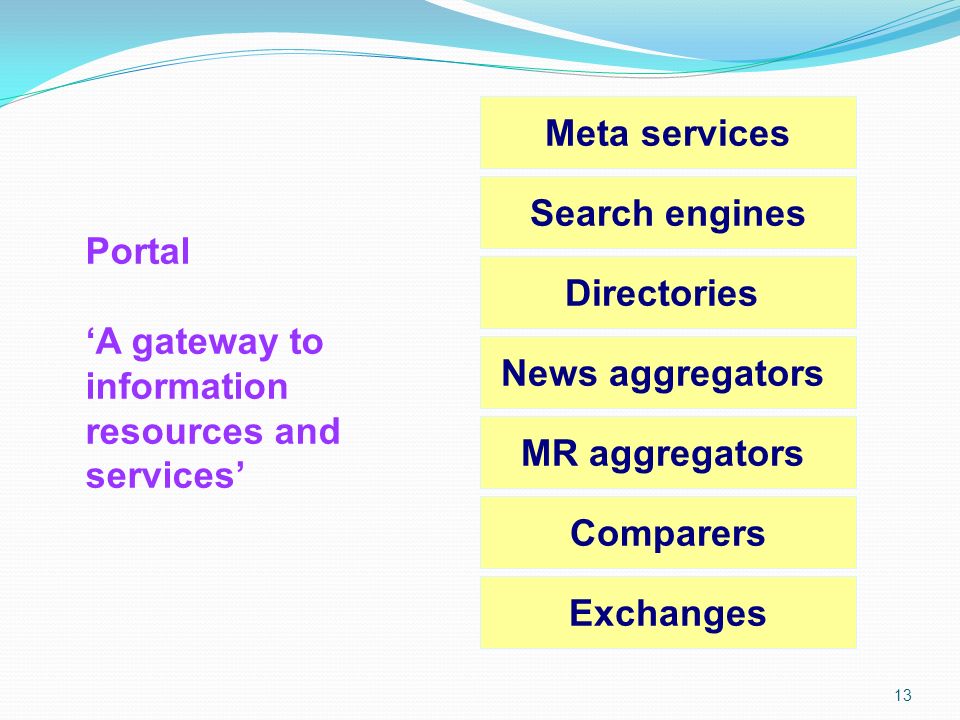 Portal

‘A gateway to information resources and services’

Meta services

Search engines

Directories

News aggregators

MR aggregators

Comparers

Exchanges

13